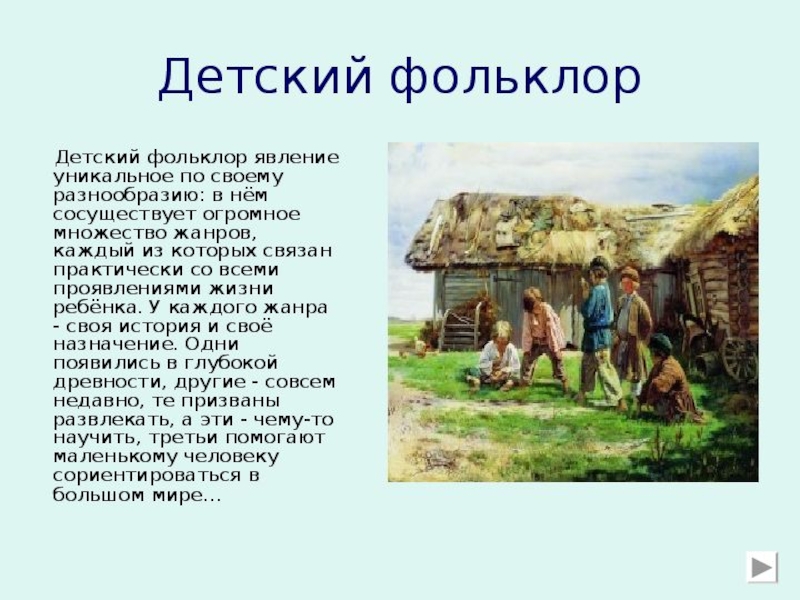 Детский фольклор

Детский фольклор явление уникальное по своему разнообразию: в нём сосуществует огромное множество жанров, каждый из которых связан практически со всеми проявлениями жизни ребёнка. У каждого жанра - своя история и своё назначение. Одни появились в глубокой древности, другие - совсем недавно, те призваны развлекать, а эти - чему-то научить, третьи помогают маленькому человеку сориентироваться в большом мире…